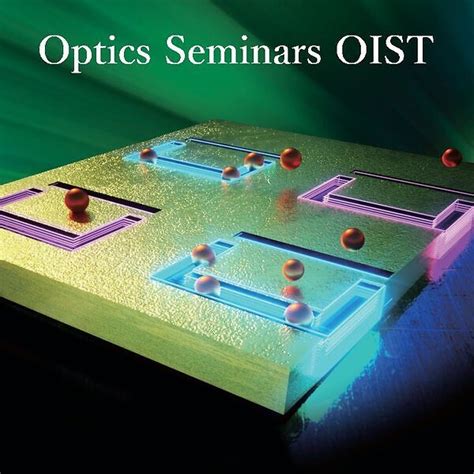 Optics Seminars OIST